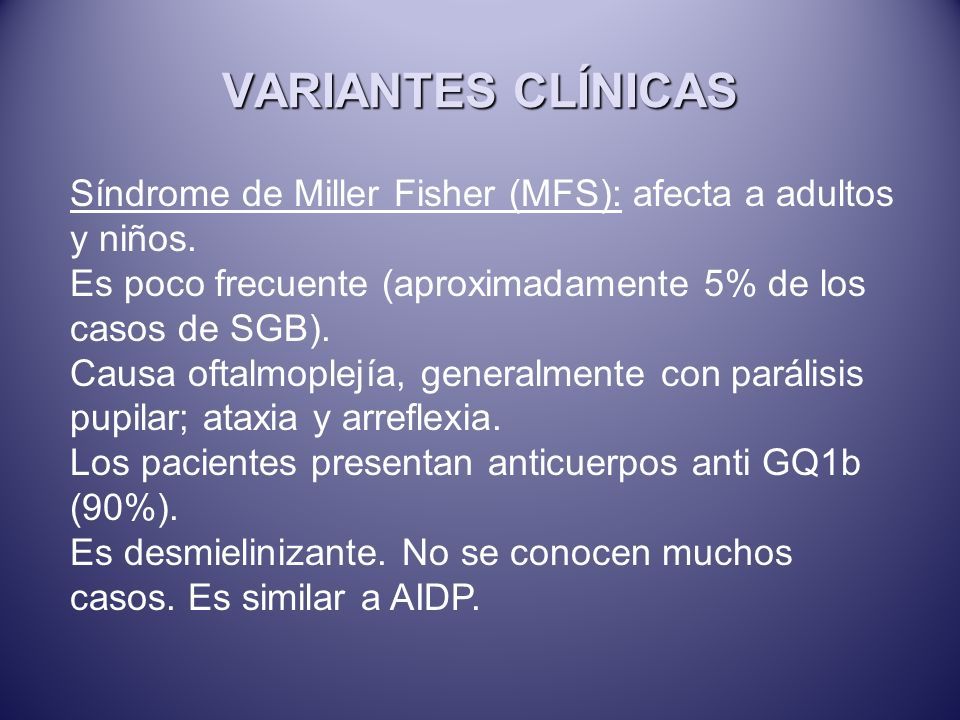 VARIANTES CLÍNICAS

Síndrome de Miller Fisher (MFS): afecta a adultos y niños.
Es poco frecuente (aproximadamente 5% de los casos de SGB).
Causa oftalmoplejía, generalmente con parálisis pupilar; ataxia y arreflexia.
Los pacientes presentan anticuerpos anti GQ1b (90%).
Es desmielinizante. No se conocen muchos casos. Es similar a AIDP.